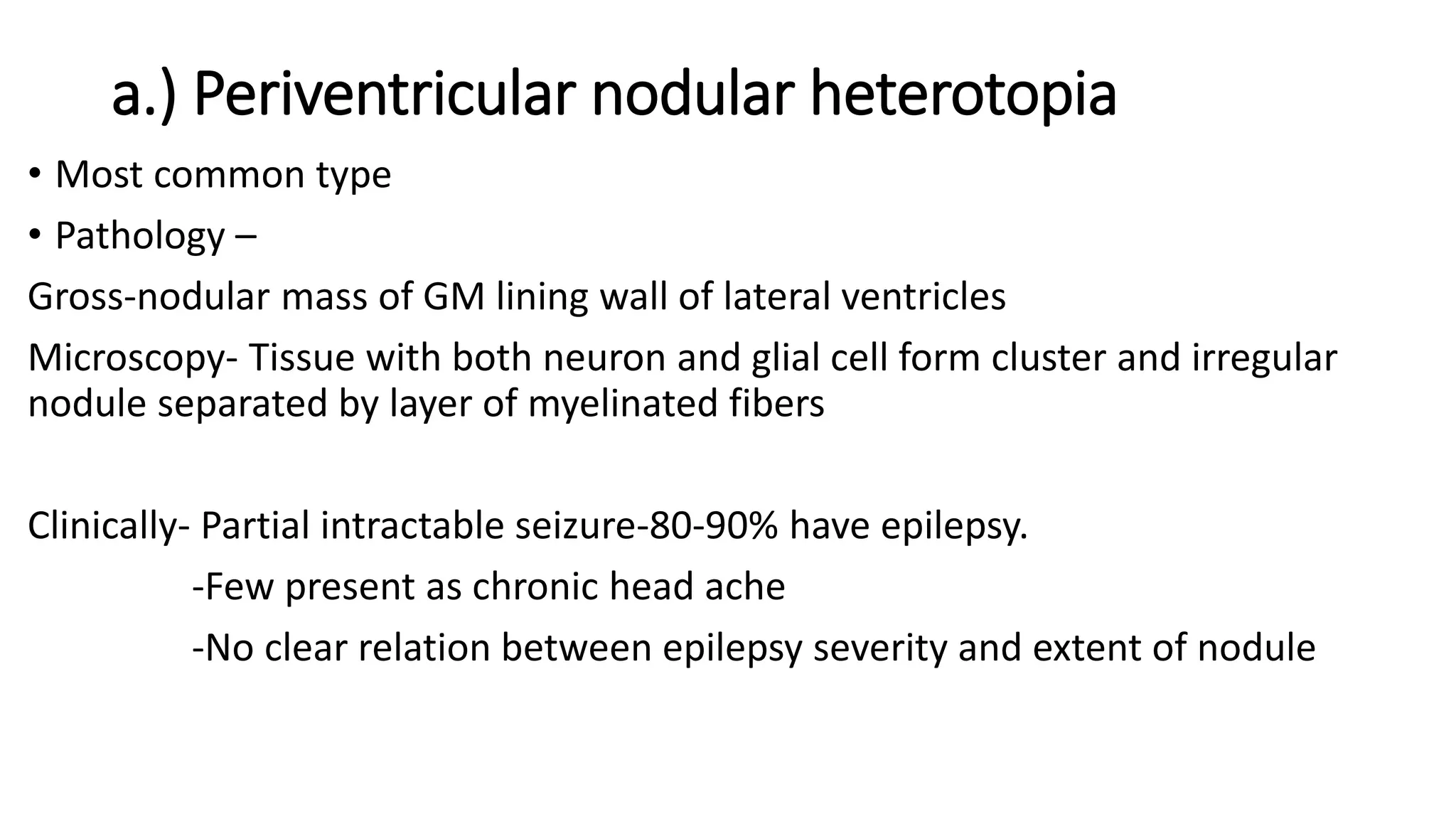 a.) Periventricular nodular heterotopia

• Most common type
• Pathology –

Gross-nodular mass of GM lining wall of lateral ventricles

Microscopy- Tissue with both neuron and glial cell form cluster and irregular nodule separated by layer of myelinated fibers

Clinically- Partial intractable seizure-80-90% have epilepsy.

-Few present as chronic head ache

-No clear relation between epilepsy severity and extent of nodule